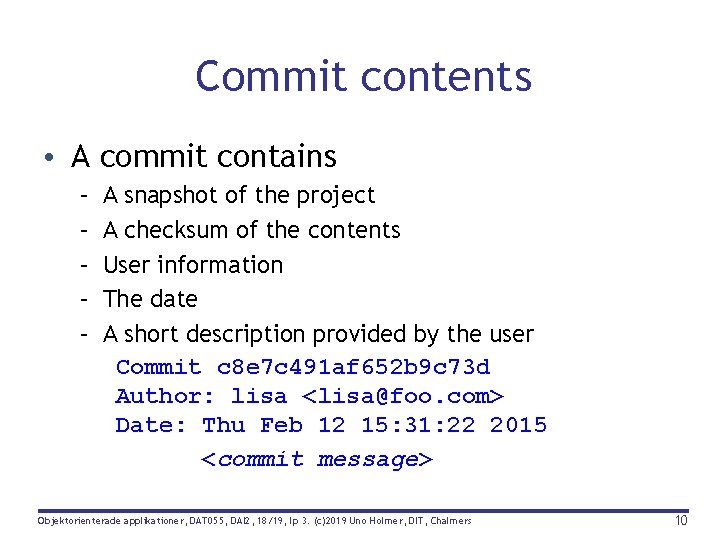 Commit contents

• A commit contains
– A snapshot of the project
– A checksum of the contents
– User information
– The date
– A short description provided by the user

Commit c8e7c491af652b9c73d
Author: lisa <lisa@foo.com>
Date: Thu Feb 12 15:31:22 2015
<commit message>

Objektorienterade applikationer, DAT055, DAI2, 18/19, lp 3. (c)2019 Uno Holmer, DIT, Chalmers 10